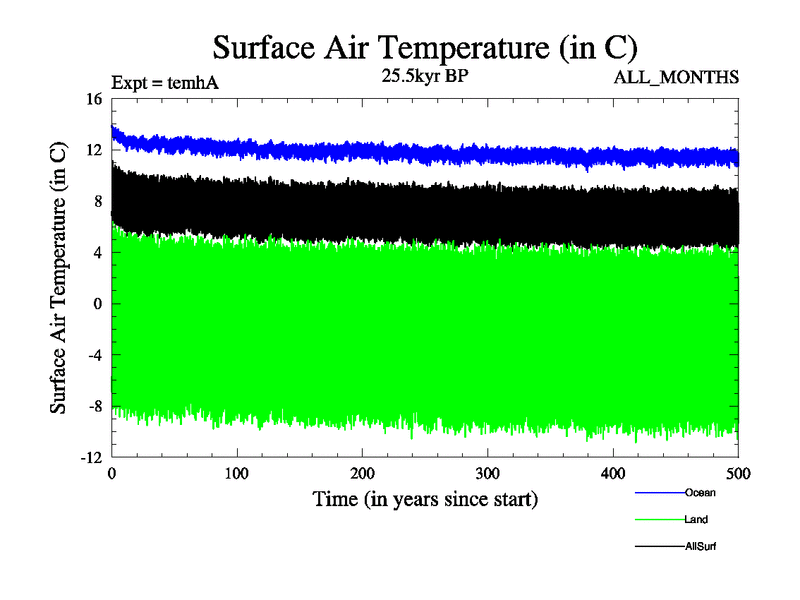 Surface Air Temperature (in C)

Expt = temhA

25.5kyr BP

ALL_MONTHS

Surface Air Temperature (in C)

16
12
8
4
0
-4
-8
-12

0
100
200
300
400
500

Time (in years since start)

Ocean

Land

AllSurf